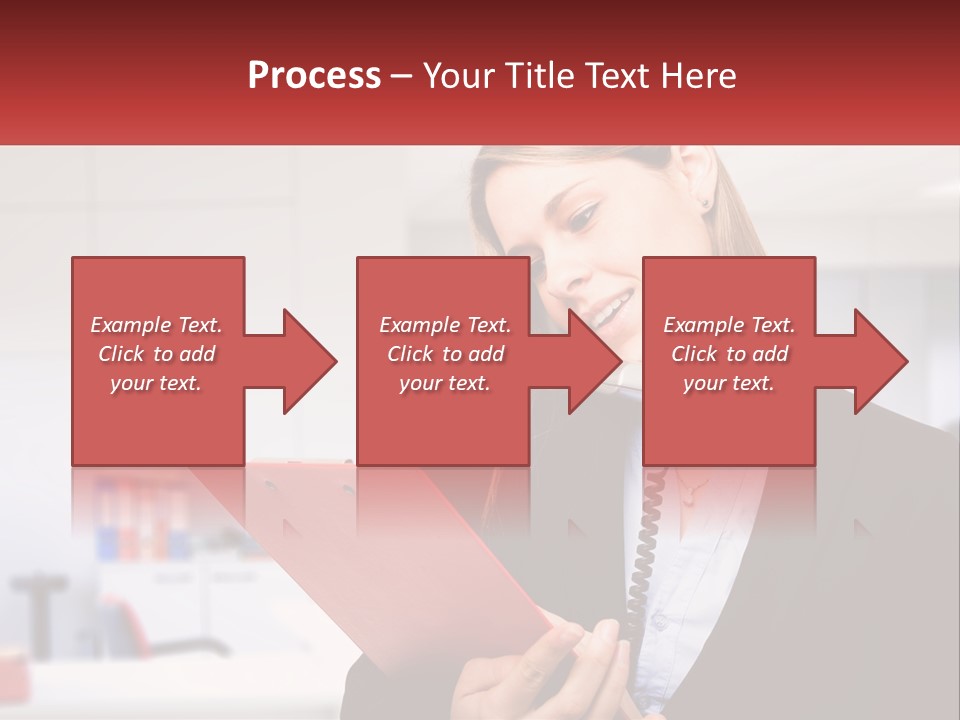 Process – Your Title Text Here

Example Text. Click to add your text.

Example Text. Click to add your text.

Example Text. Click to add your text.